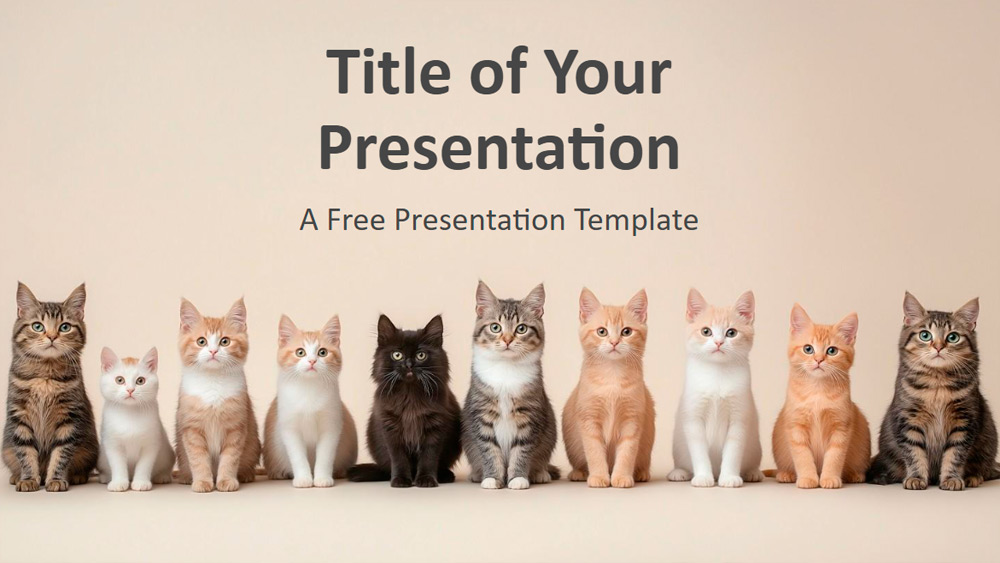 Title of Your Presentation

A Free Presentation Template